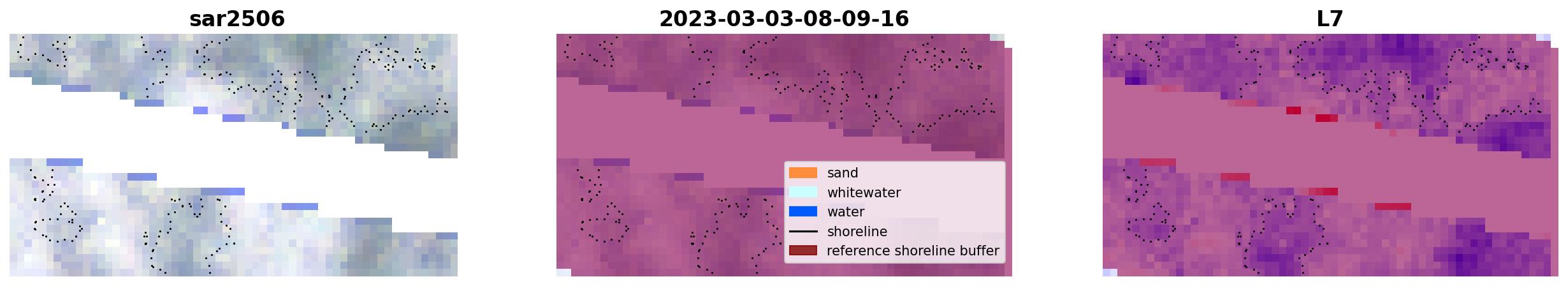 sar2506

2023-03-03-08-09-16

sand
whitewater
water
shoreline
reference shoreline buffer

L7